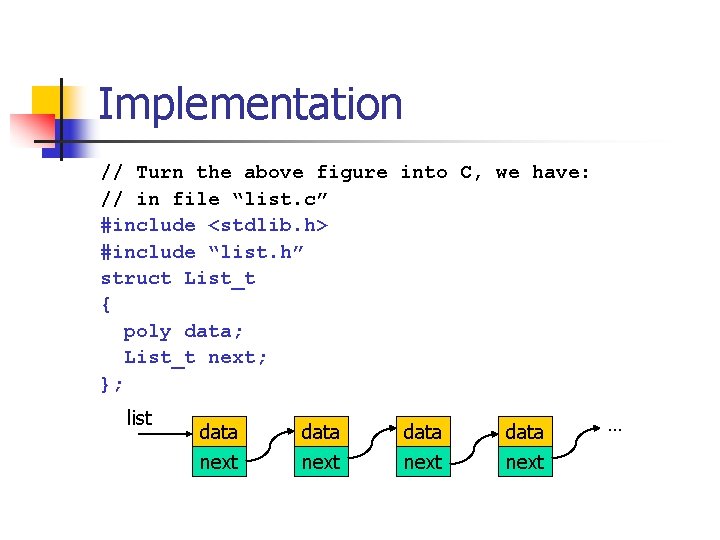 Implementation

// Turn the above figure into C, we have:
// in file “list.c”
#include <stdlib.h>
#include “list.h”
struct List_t
{
  poly data;
  List_t next;
};

list

data
next

data
next

data
next

data
next

…